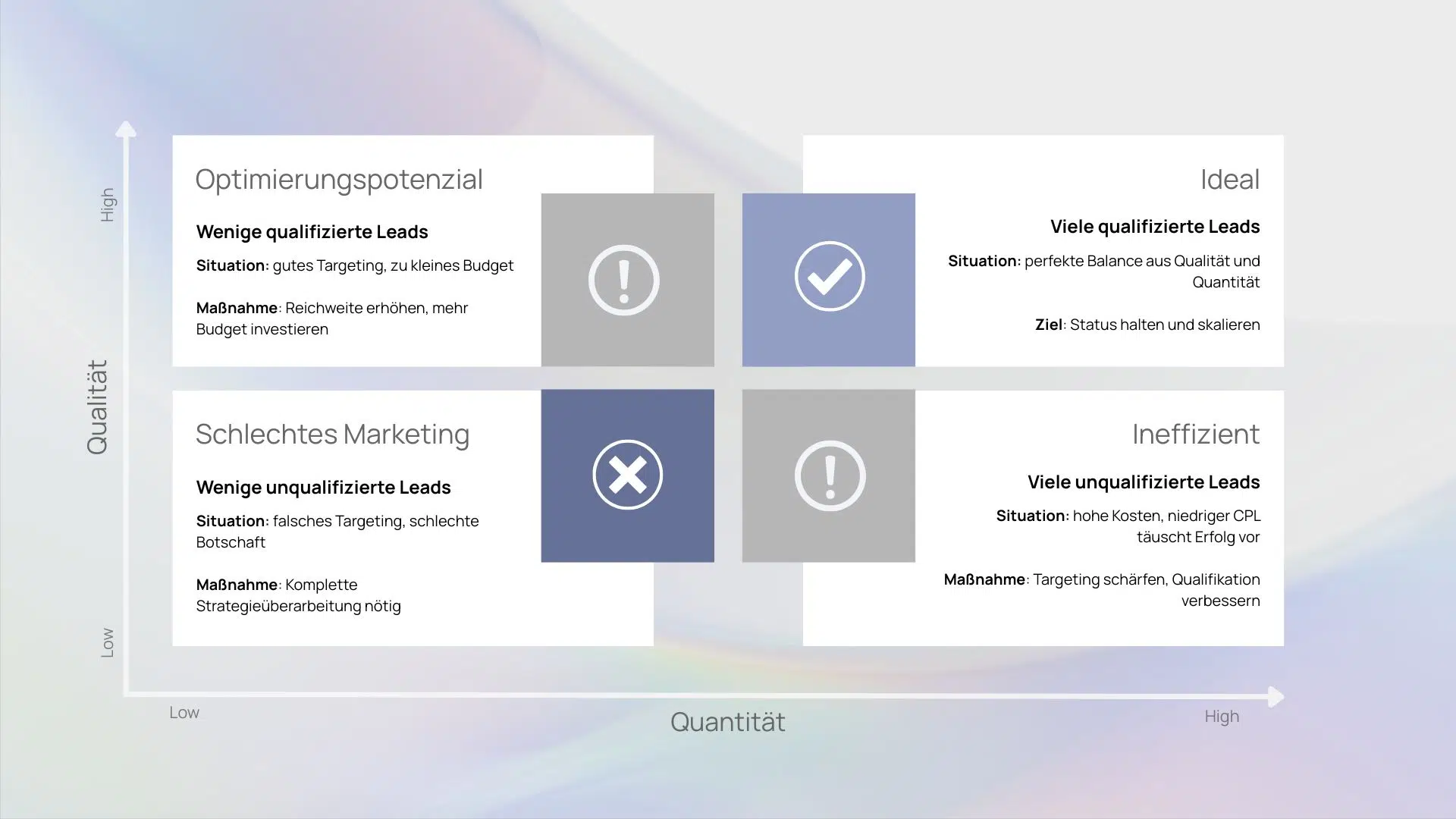 High

Qualität

Low

Optimierungspotenzial

Wenige qualifizierte Leads

Situation: gutes Targeting, zu kleines Budget

Maßnahme: Reichweite erhöhen, mehr Budget investieren

Ideal

Viele qualifizierte Leads

Situation: perfekte Balance aus Qualität und Quantität

Ziel: Status halten und skalieren

Schlechtes Marketing

Wenige unqualifizierte Leads

Situation: falsches Targeting, schlechte Botschaft

Maßnahme: Komplette Strategieüberarbeitung nötig

Ineffizient

Viele unqualifizierte Leads

Situation: hohe Kosten, niedriger CPL täuscht Erfolg vor

Maßnahme: Targeting schärfen, Qualifikation verbessern

Low

Quantität

High